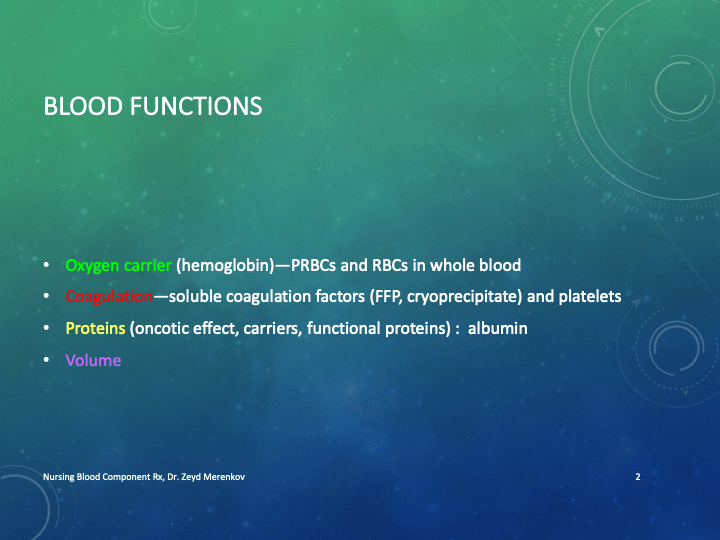 BLOOD FUNCTIONS

• Oxygen carrier (hemoglobin)—PRBCs and RBCs in whole blood
• Coagulation—soluble coagulation factors (FFP, cryoprecipitate) and platelets
• Proteins (oncotic effect, carriers, functional proteins) : albumin
• Volume

Nursing Blood Component Rx, Dr. Zeyd Merenkov

2